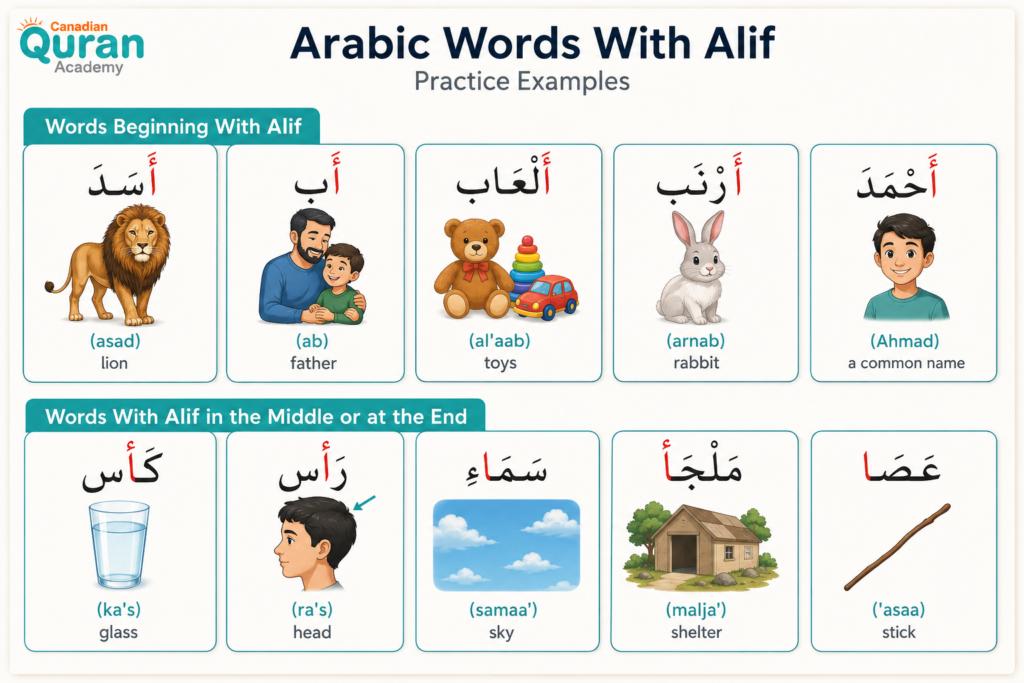 Canadian Quran Academy

Arabic Words With Alif

Practice Examples

Words Beginning With Alif

أَسَدَ
(asad)
lion

أَب
(ab)
father

أَلْعَاب
(al'aab)
toys

أَرْنَب
(arnab)
rabbit

أَحْمَدَ
(Ahmad)
a common name

Words With Alif in the Middle or at the End

كَأس
(ka's)
glass

رَأس
(ra's)
head

سَمَاءِ
(samaa')
sky

مَلْجَأ
(malja')
shelter

عَصَا
('asaa)
stick